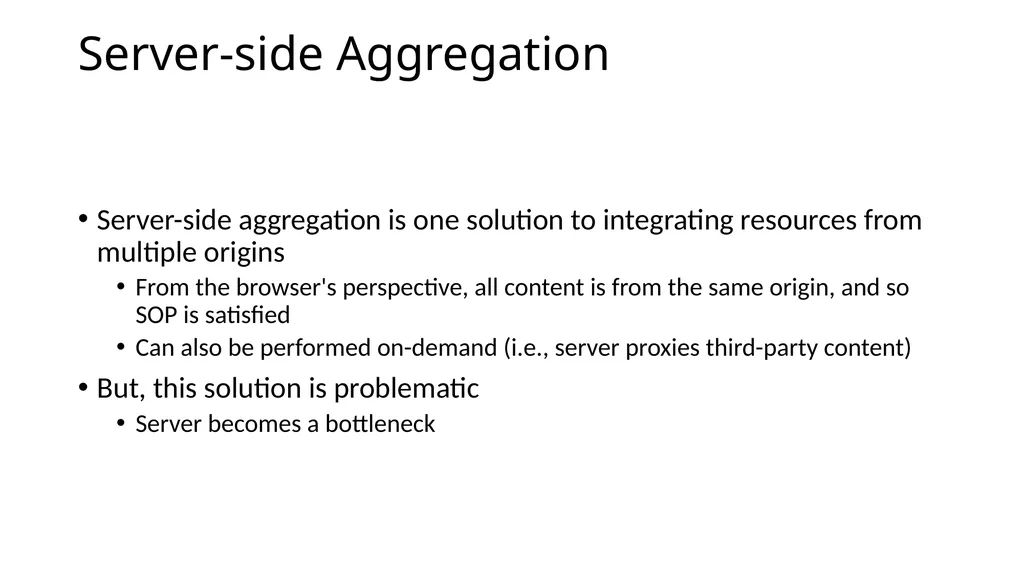 Server-side Aggregation

• Server-side aggregation is one solution to integrating resources from multiple origins
  • From the browser's perspective, all content is from the same origin, and so SOP is satisfied
  • Can also be performed on-demand (i.e., server proxies third-party content)

• But, this solution is problematic
  • Server becomes a bottleneck